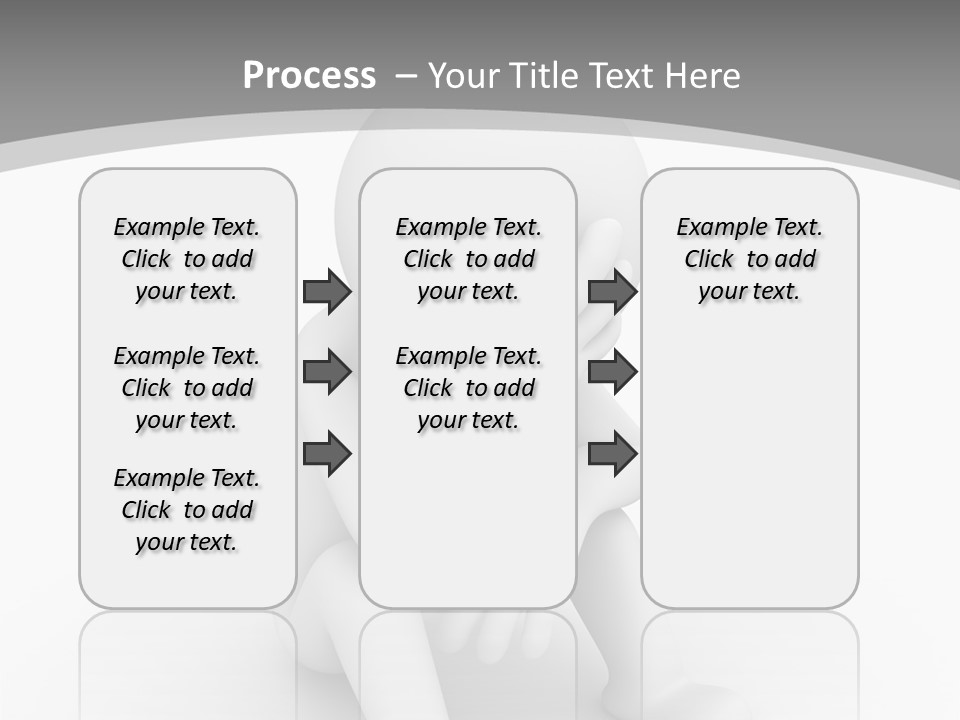 Process – Your Title Text Here

Example Text. Click to add your text.

Example Text. Click to add your text.

Example Text. Click to add your text.

Example Text. Click to add your text.

Example Text. Click to add your text.

Example Text. Click to add your text.